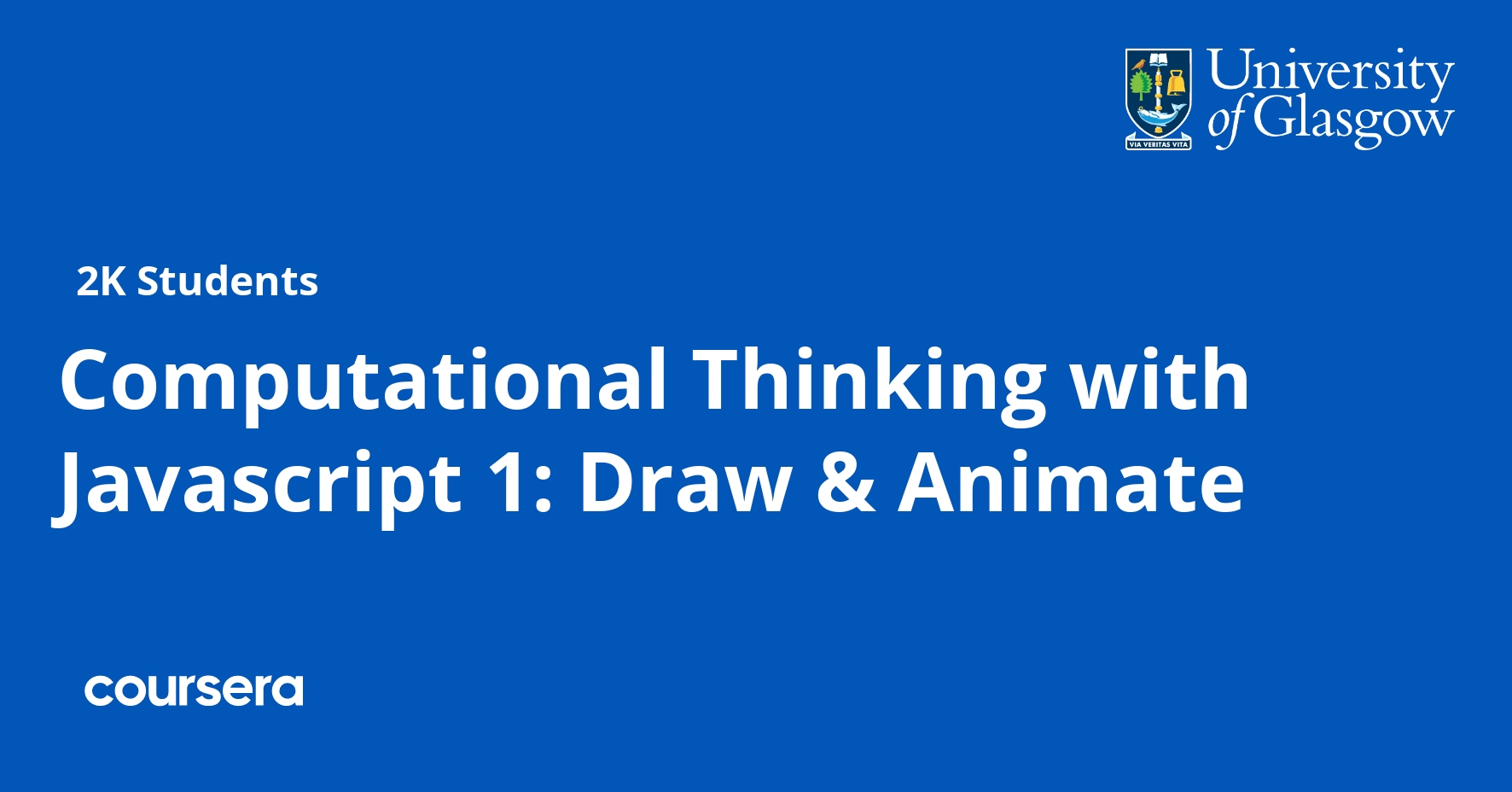 VIA VERITAS VITA

University of Glasgow

2K Students

Computational Thinking with Javascript 1: Draw & Animate

coursera